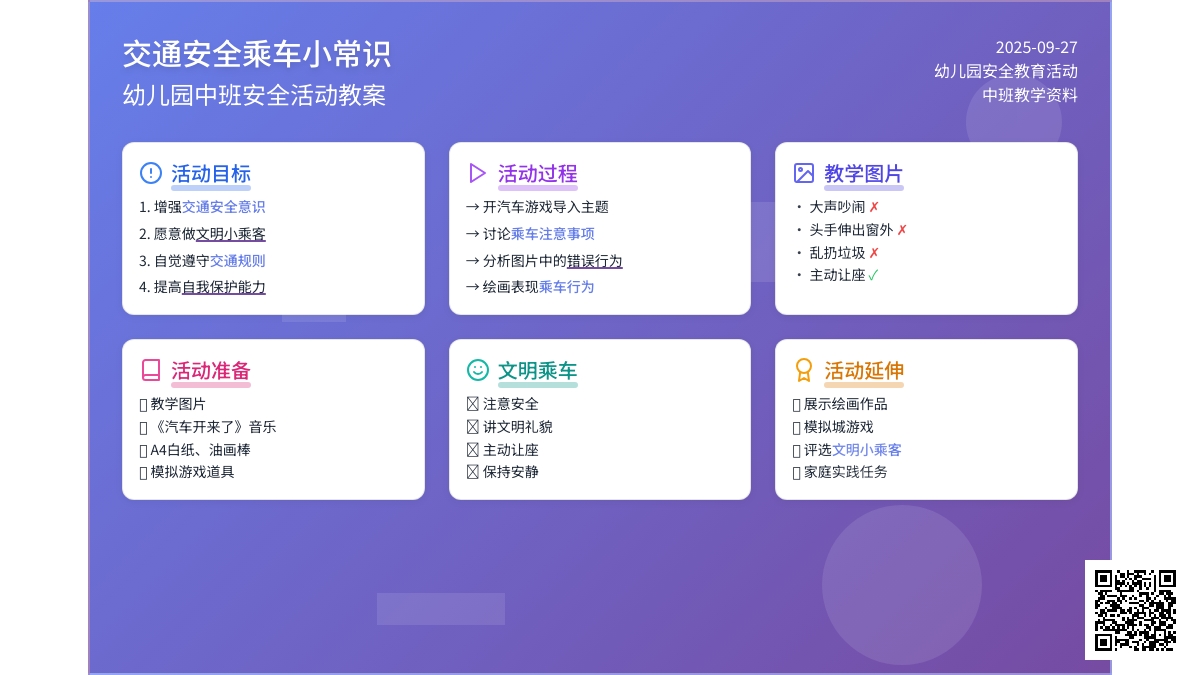 交通安全乘车小常识
幼儿园中班安全活动教案

2025-09-27
幼儿园安全教育活动
中班教学资料

活动目标
1. 增强交通安全意识
2. 愿意做文明小乘客
3. 自觉遵守交通规则
4. 提高自我保护能力

活动过程
→ 开汽车游戏导入主题
→ 讨论乘车注意事项
→ 分析图片中的错误行为
→ 绘画表现乘车行为

教学图片
· 大声吵闹 ✗
· 头手伸出窗外 ✗
· 乱扔垃圾 ✗
· 主动让座 ✓

活动准备
▯ 教学图片
▯ 《汽车开来了》音乐
▯ A4白纸、油画棒
▯ 模拟游戏道具

文明乘车
☒ 注意安全
☒ 讲文明礼貌
☒ 主动让座
☒ 保持安静

活动延伸
▯ 展示绘画作品
▯ 模拟城游戏
▯ 评选文明小乘客
▯ 家庭实践任务